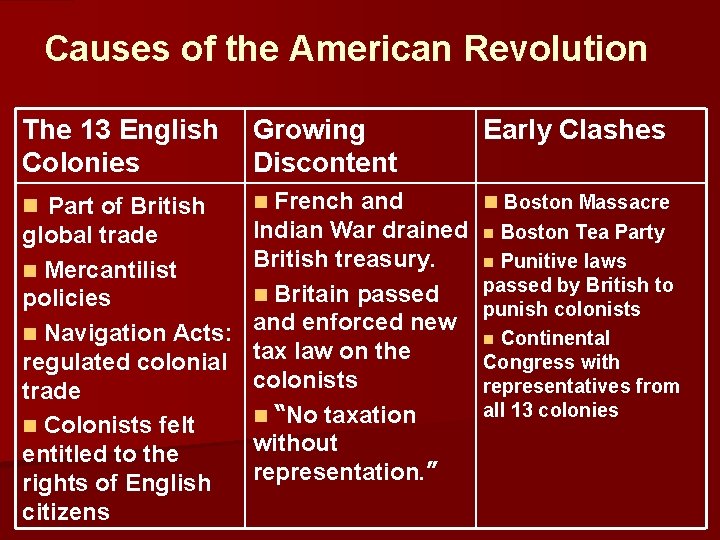 Causes of the American Revolution

| The 13 English Colonies | Growing Discontent | Early Clashes |
|---|---|---|
| ■ Part of British global trade ■ Mercantilist policies ■ Navigation Acts: regulated colonial trade ■ Colonists felt entitled to the rights of English citizens | ■ French and Indian War drained British treasury. ■ Britain passed and enforced new tax law on the colonists ■ "No taxation without representation." | ■ Boston Massacre ■ Boston Tea Party ■ Punitive laws passed by British to punish colonists ■ Continental Congress with representatives from all 13 colonies |